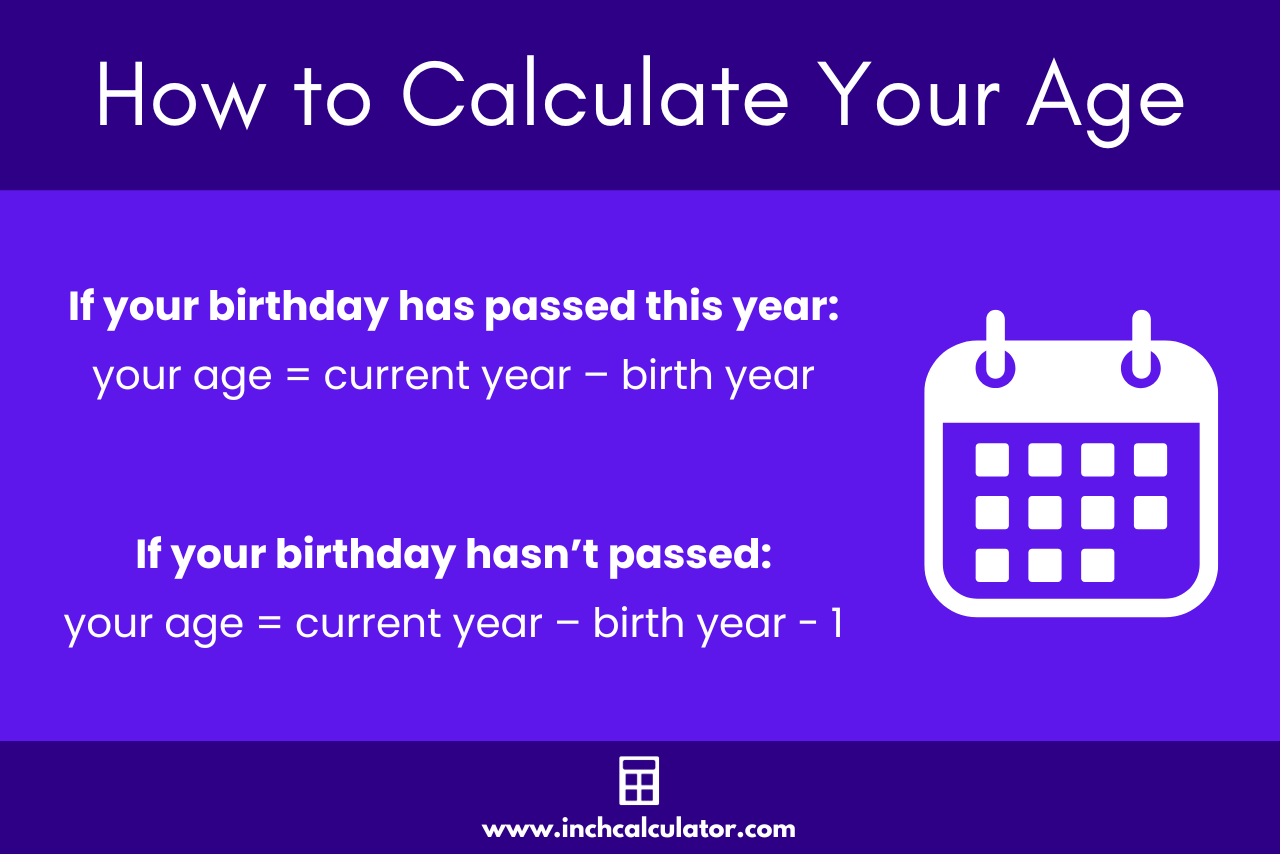 How to Calculate Your Age

If your birthday has passed this year:
your age = current year – birth year

If your birthday hasn’t passed:
your age = current year – birth year - 1

www.inchcalculator.com